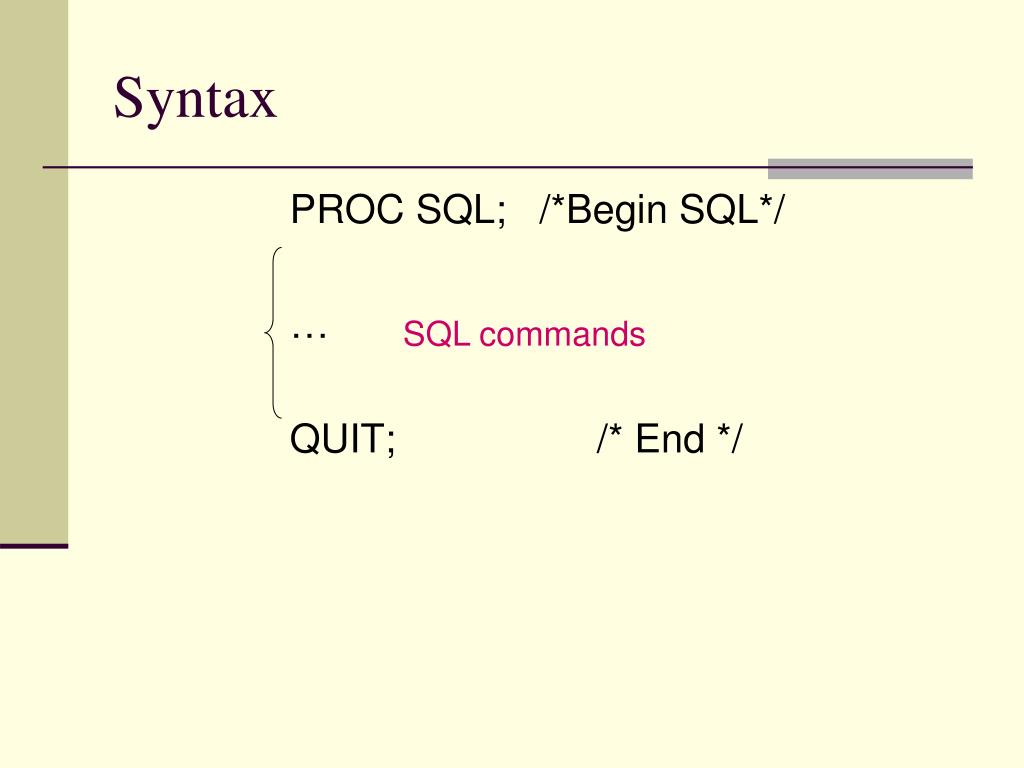 Syntax

PROC SQL; /*Begin SQL*/

… SQL commands

QUIT; /* End */